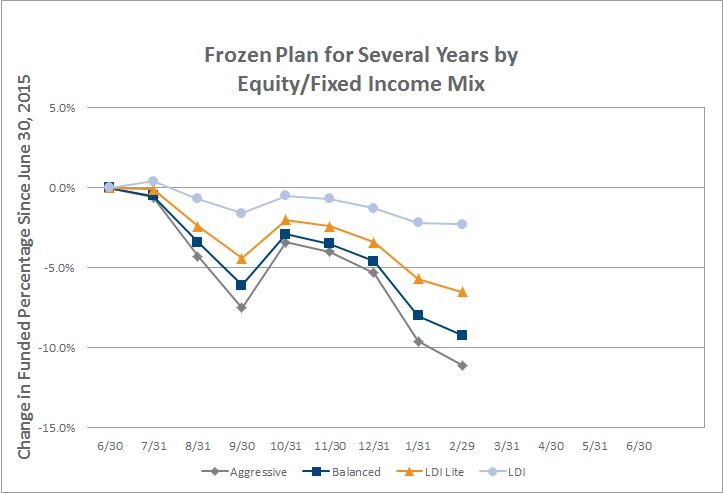 Frozen Plan for Several Years by Equity/Fixed Income Mix

Change in Funded Percentage Since June 30, 2015

5.0%
0.0%
-5.0%
-10.0%
-15.0%

6/30 7/31 8/31 9/30 10/31 11/30 12/31 1/31 2/29 3/31 4/30 5/31 6/30

Aggressive Balanced LDI Lite LDI